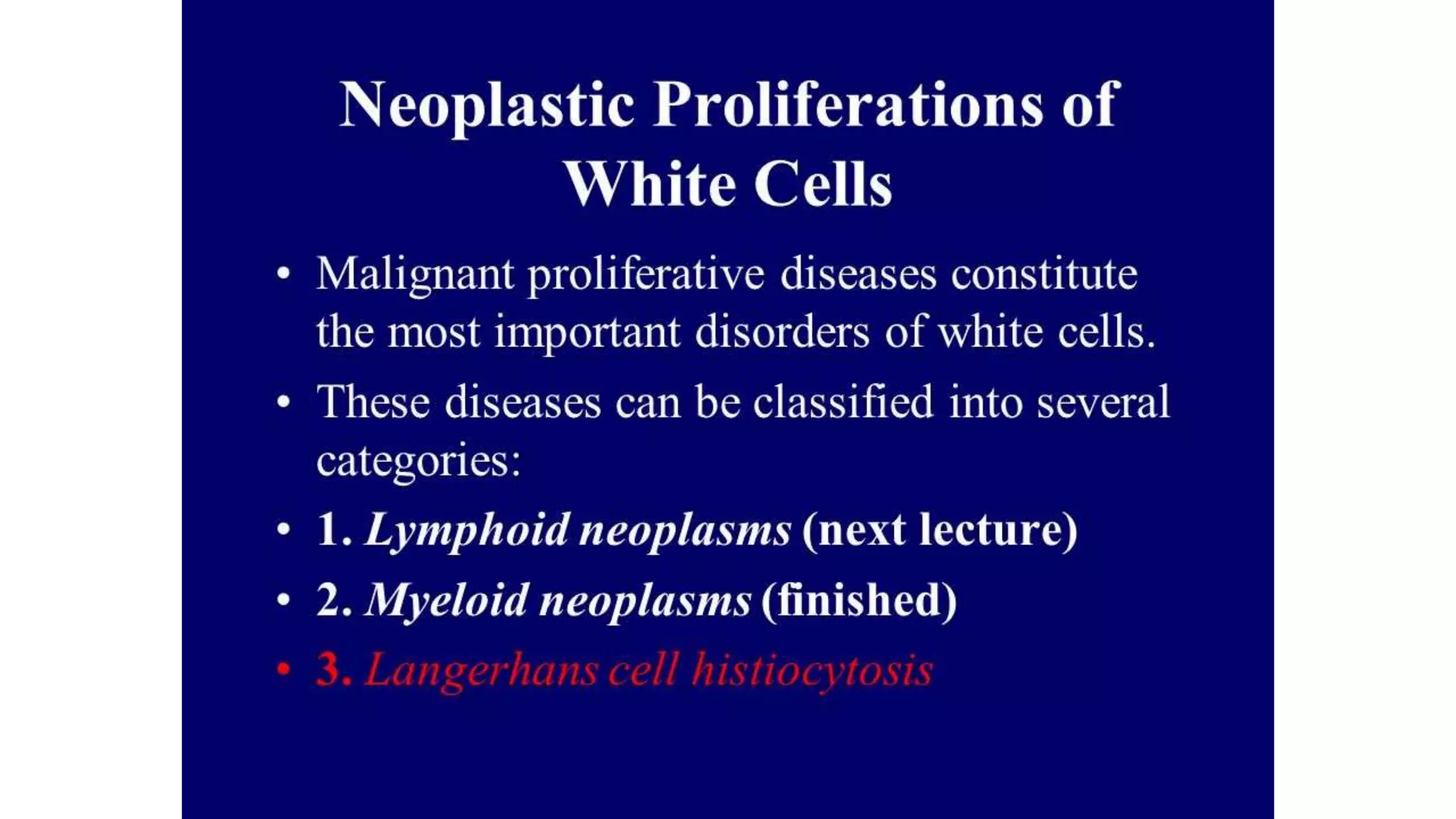 Neoplastic Proliferations of White Cells

• Malignant proliferative diseases constitute the most important disorders of white cells.

• These diseases can be classified into several categories:

• 1. Lymphoid neoplasms (next lecture)

• 2. Myeloid neoplasms (finished)

• 3. Langerhans cell histiocytosis